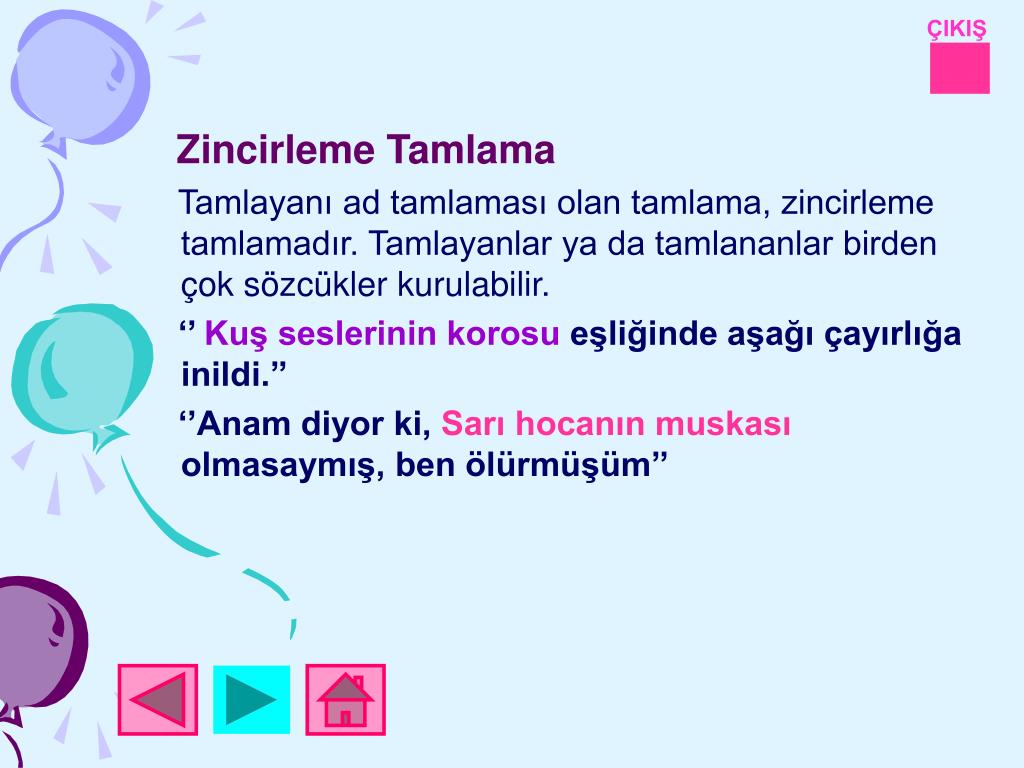 ÇIKIŞ

Zincirleme Tamlama

Tamlayanı ad tamlaması olan tamlama, zincirleme tamlamadır. Tamlayanlar ya da tamlananlar birden çok sözcükler kurulabilir.

‘’ Kuş seslerinin korosu eşliğinde aşağı çayırlığa inildi.’’

‘’Anam diyor ki, Sarı hocanın muskası olmasaymış, ben ölürmüşüm’’